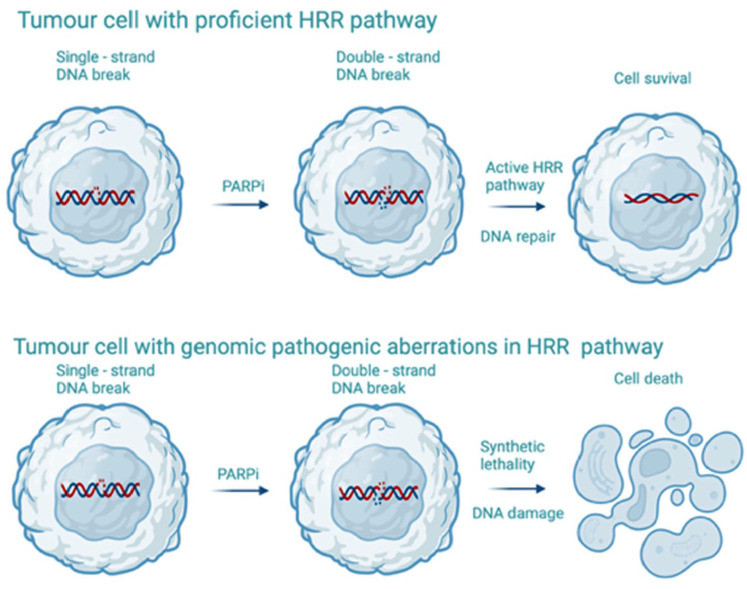 Tumour cell with proficient HRR pathway

Single - strand DNA break

PARPi

Double - strand DNA break

Active HRR pathway

DNA repair

Cell suvival

Tumour cell with genomic pathogenic aberrations in HRR pathway

Single - strand DNA break

PARPi

Double - strand DNA break

Synthetic lethality

DNA damage

Cell death